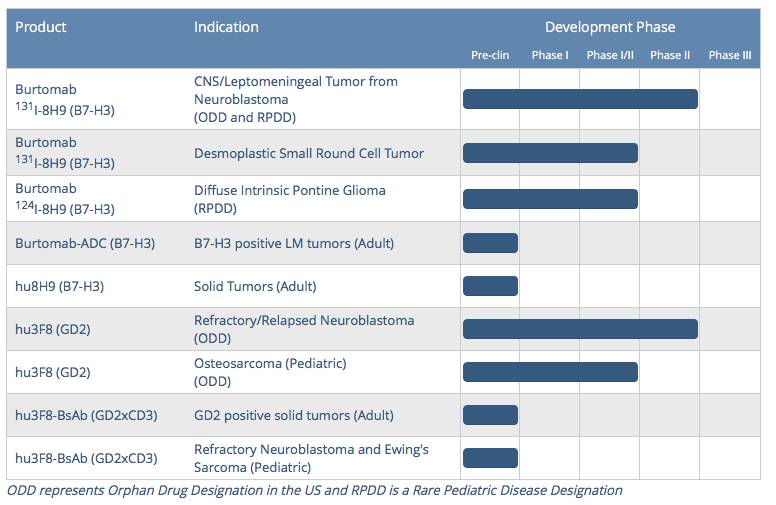 | Product | Indication | Development Phase | | | | |
|---|---|---|---|---|---|---|
| | | Pre-clin | Phase I | Phase I/II | Phase II | Phase III |
| Burtomab $^{131}$I-8H9 (B7-H3) | CNS/Leptomeningeal Tumor from Neuroblastoma (ODD and RPDD) | | | | | |
| Burtomab $^{131}$I-8H9 (B7-H3) | Desmoplastic Small Round Cell Tumor | | | | | |
| Burtomab $^{124}$I-8H9 (B7-H3) | Diffuse Intrinsic Pontine Glioma (RPDD) | | | | | |
| Burtomab-ADC (B7-H3) | B7-H3 positive LM tumors (Adult) | | | | | |
| hu8H9 (B7-H3) | Solid Tumors (Adult) | | | | | |
| hu3F8 (GD2) | Refractory/Relapsed Neuroblastoma (ODD) | | | | | |
| hu3F8 (GD2) | Osteosarcoma (Pediatric) (ODD) | | | | | |
| hu3F8-BsAb (GD2xCD3) | GD2 positive solid tumors (Adult) | | | | | |
| hu3F8-BsAb (GD2xCD3) | Refractory Neuroblastoma and Ewing's Sarcoma (Pediatric) | | | | | |

ODD represents Orphan Drug Designation in the US and RPDD is a Rare Pediatric Disease Designation